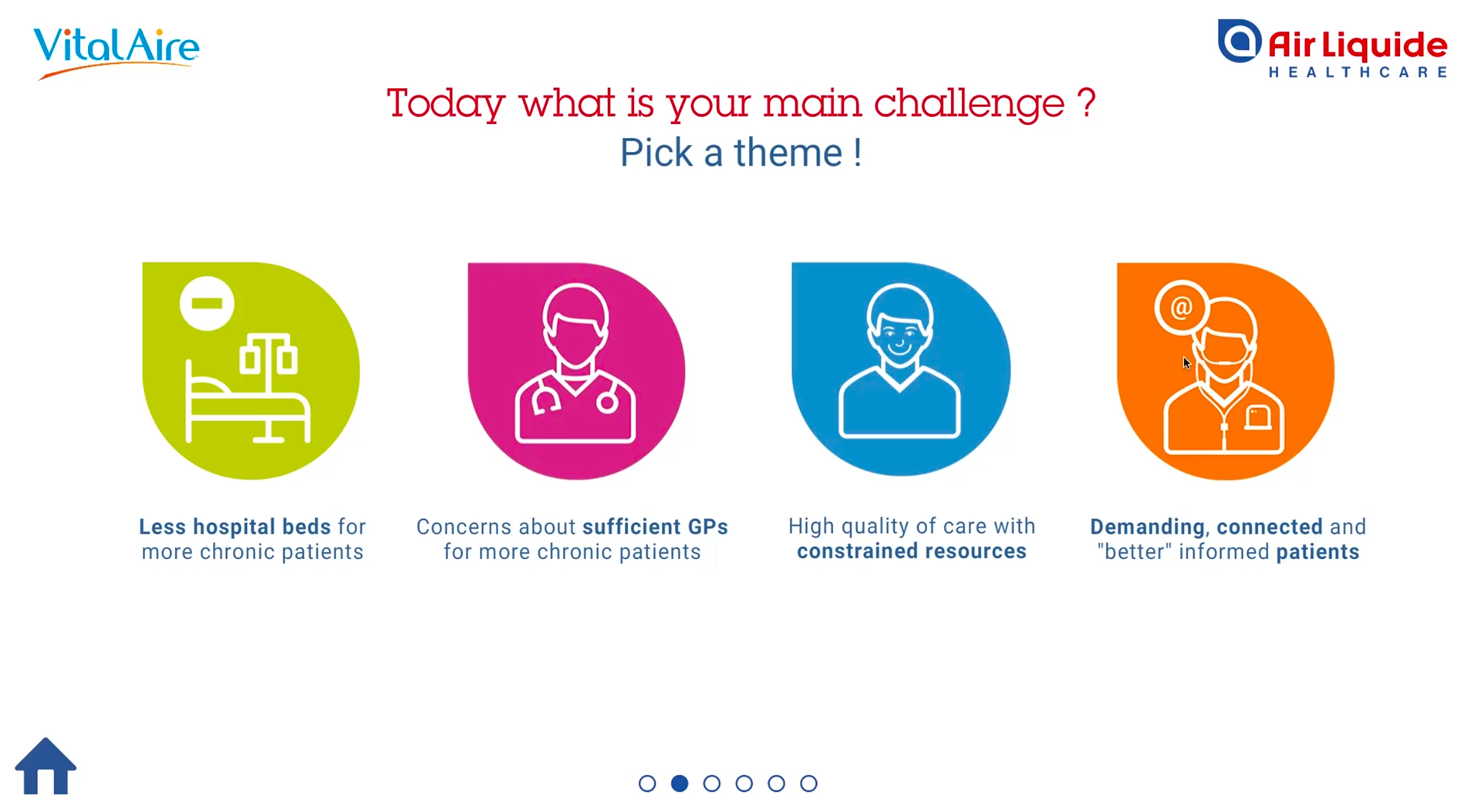 VitalAire

Air Liquide
HEALTHCARE

Today what is your main challenge ?
Pick a theme !

@

Less hospital beds for more chronic patients

Concerns about sufficient GPs for more chronic patients

High quality of care with constrained resources

Demanding, connected and "better" informed patients